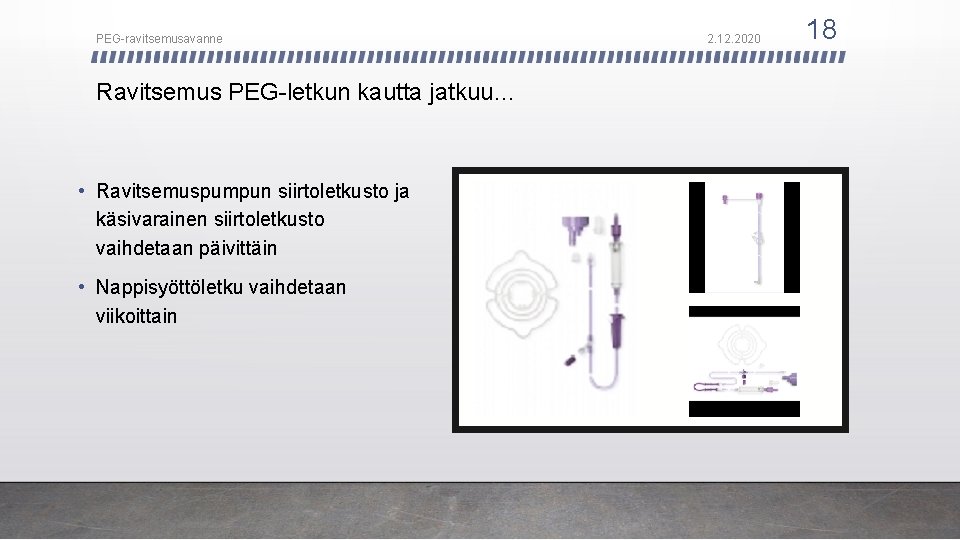 PEG-ravitsemusavanne

2.12.2020

18

Ravitsemus PEG-letkun kautta jatkuu…

• Ravitsemuspumpun siirtoletkusto ja käsivarainen siirtoletkusto vaihdetaan päivittäin

• Nappisyöttöletku vaihdetaan viikoittain